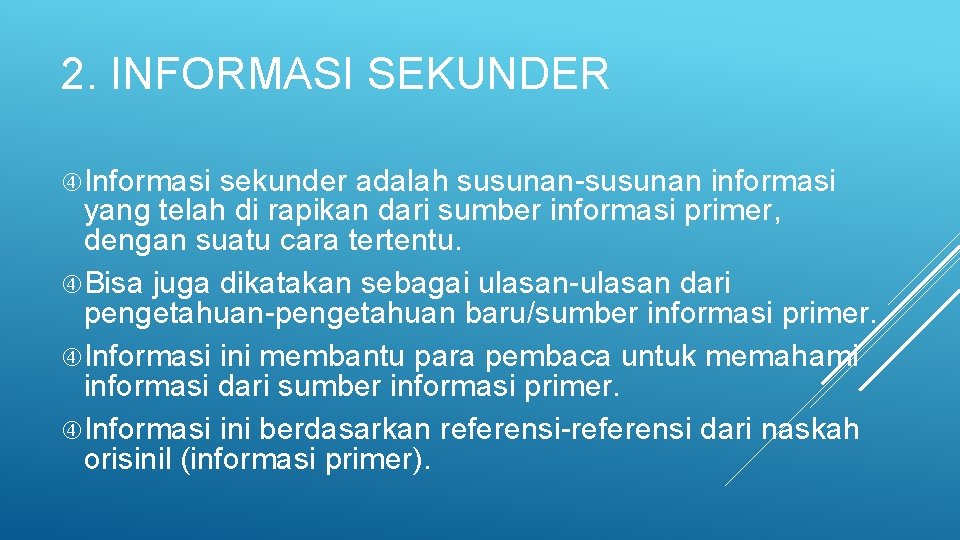 2. INFORMASI SEKUNDER

Informasi sekunder adalah susunan-susunan informasi yang telah di rapikan dari sumber informasi primer, dengan suatu cara tertentu.

Bisa juga dikatakan sebagai ulasan-ulasan dari pengetahuan-pengetahuan baru/sumber informasi primer.

Informasi ini membantu para pembaca untuk memahami informasi dari sumber informasi primer.

Informasi ini berdasarkan referensi-referensi dari naskah orisinil (informasi primer).